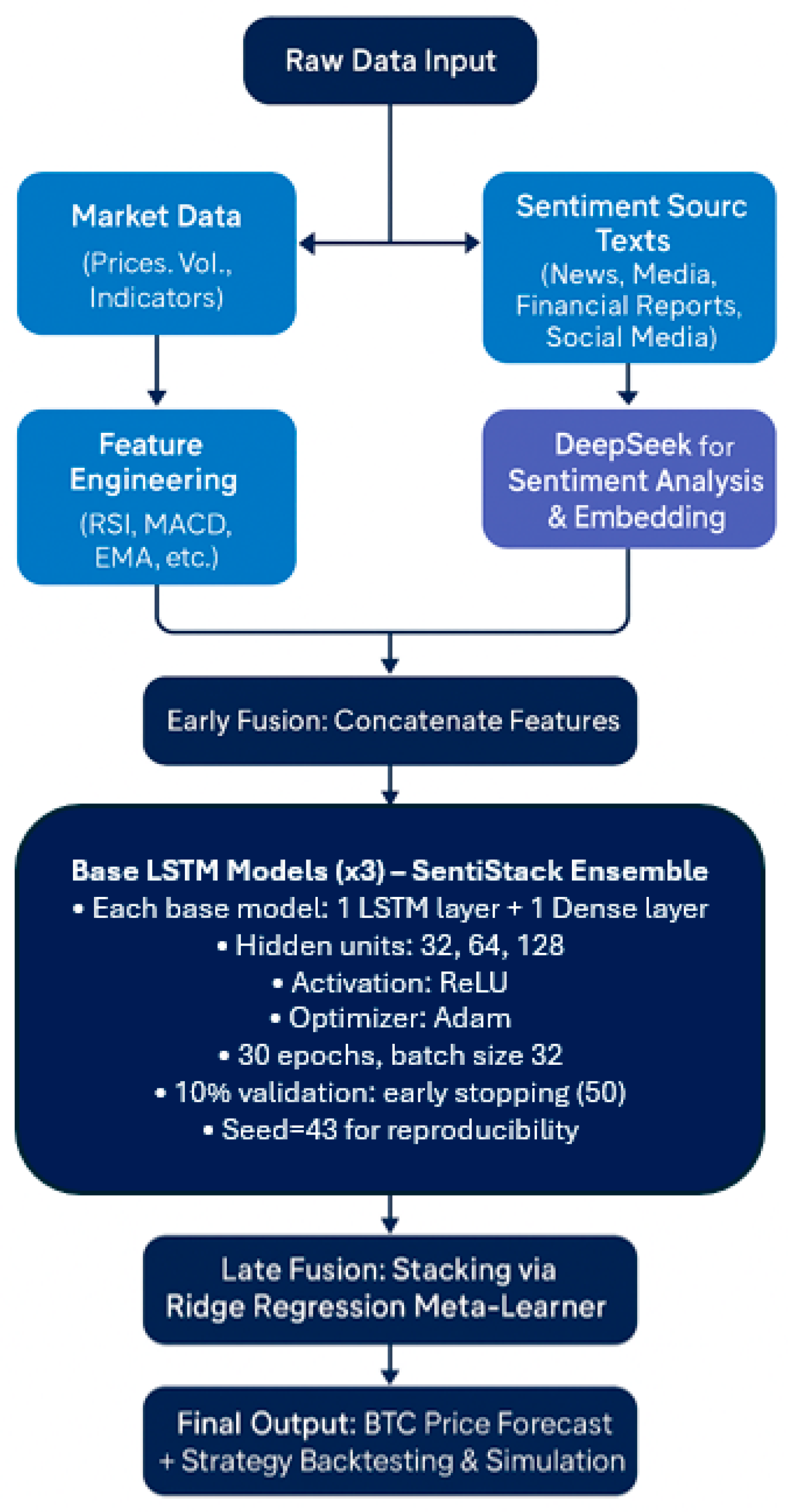 Raw Data Input

Market Data
(Prices. Vol., Indicators)

Sentiment Sourc Texts
(News, Media, Financial Reports, Social Media)

Feature Engineering
(RSI, MACD, EMA, etc.)

DeepSeek for Sentiment Analysis & Embedding

Early Fusion: Concatenate Features

Base LSTM Models (x3) – SentiStack Ensemble
• Each base model: 1 LSTM layer + 1 Dense layer
• Hidden units: 32, 64, 128
• Activation: ReLU
• Optimizer: Adam
• 30 epochs, batch size 32
• 10% validation: early stopping (50)
• Seed=43 for reproducibility

Late Fusion: Stacking via Ridge Regression Meta-Learner

Final Output: BTC Price Forecast + Strategy Backtesting & Simulation